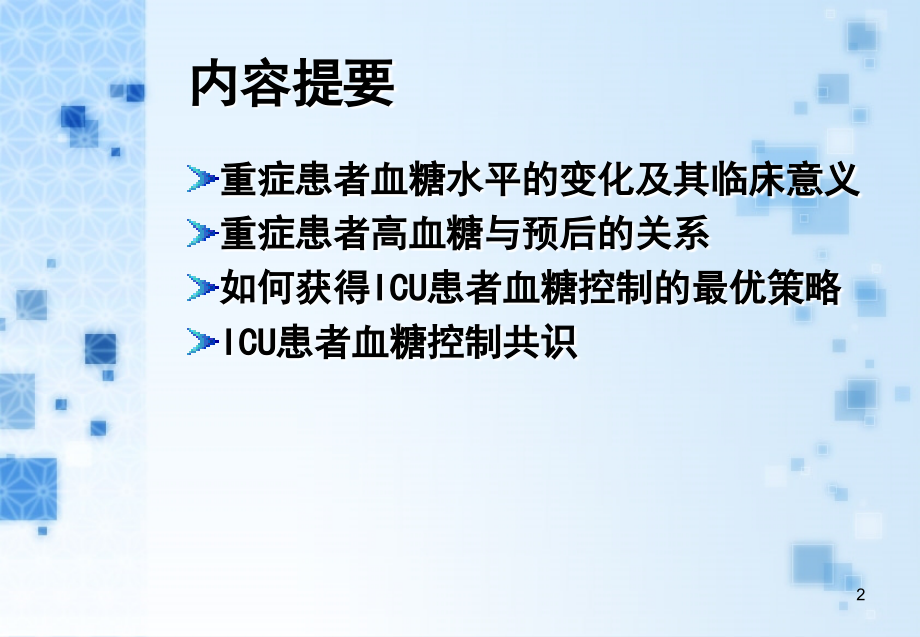 内容提要

重症患者血糖水平的变化及其临床意义

重症患者高血糖与预后的关系

如何获得ICU患者血糖控制的最优策略

ICU患者血糖控制共识

2